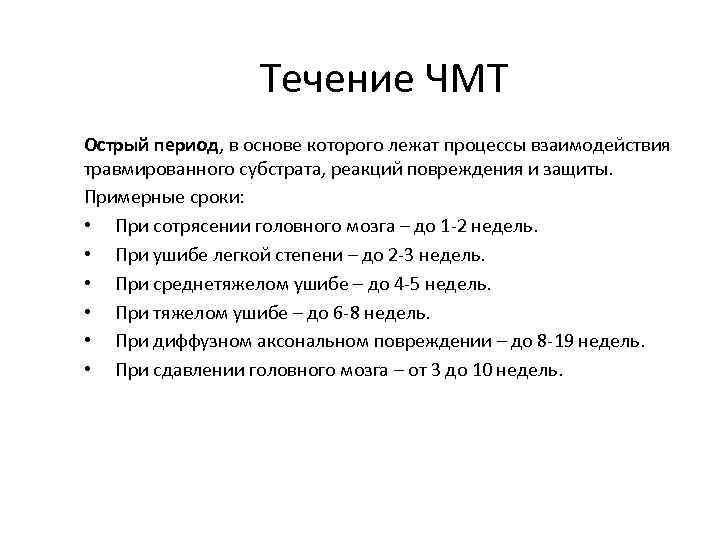 Течение ЧМТ

Острый период, в основе которого лежат процессы взаимодействия травмированного субстрата, реакций повреждения и защиты.

Примерные сроки:

• При сотрясении головного мозга – до 1-2 недель.
• При ушибе легкой степени – до 2-3 недель.
• При среднетяжелом ушибе – до 4-5 недель.
• При тяжелом ушибе – до 6-8 недель.
• При диффузном аксональном повреждении – до 8-19 недель.
• При сдавлении головного мозга – от 3 до 10 недель.